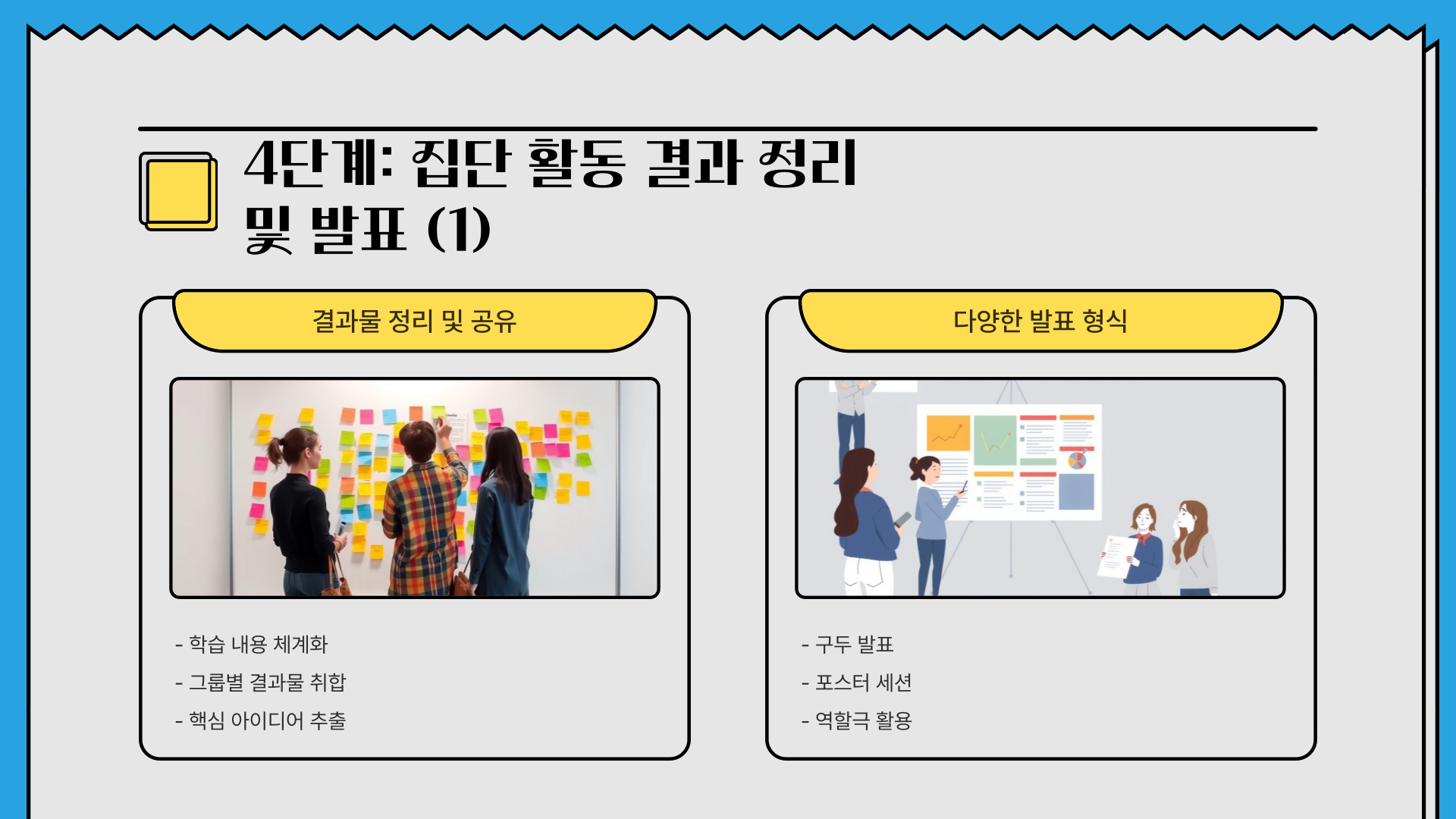 4단계: 집단 활동 결과 정리 및 발표 (1)

결과물 정리 및 공유

- 학습 내용 체계화
- 그룹별 결과물 취합
- 핵심 아이디어 추출

다양한 발표 형식

- 구두 발표
- 포스터 세션
- 역할극 활용